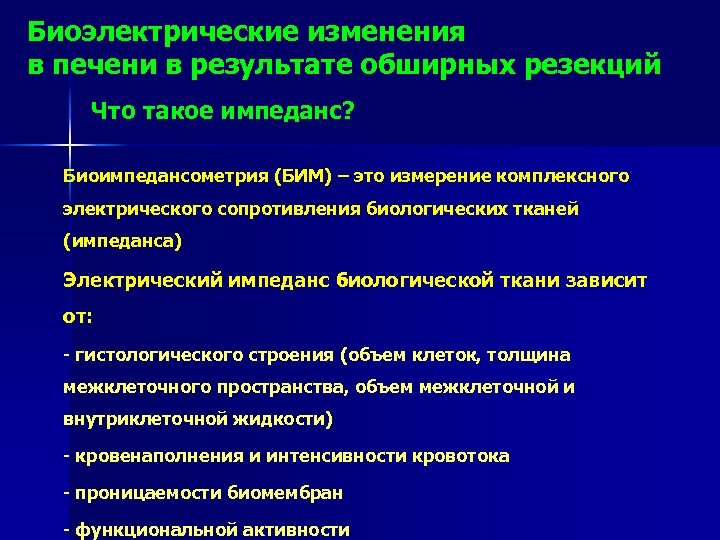 Биоэлектрические изменения в печени в результате обширных резекций

Что такое импеданс?

Биоимпедансометрия (БИМ) – это измерение комплексного электрического сопротивления биологических тканей (импеданса)

Электрический импеданс биологической ткани зависит от:

- гистологического строения (объем клеток, толщина межклеточного пространства, объем межклеточной и внутриклеточной жидкости)

- кровенаполнения и интенсивности кровотока

- проницаемости биомембран

- функциональной активности